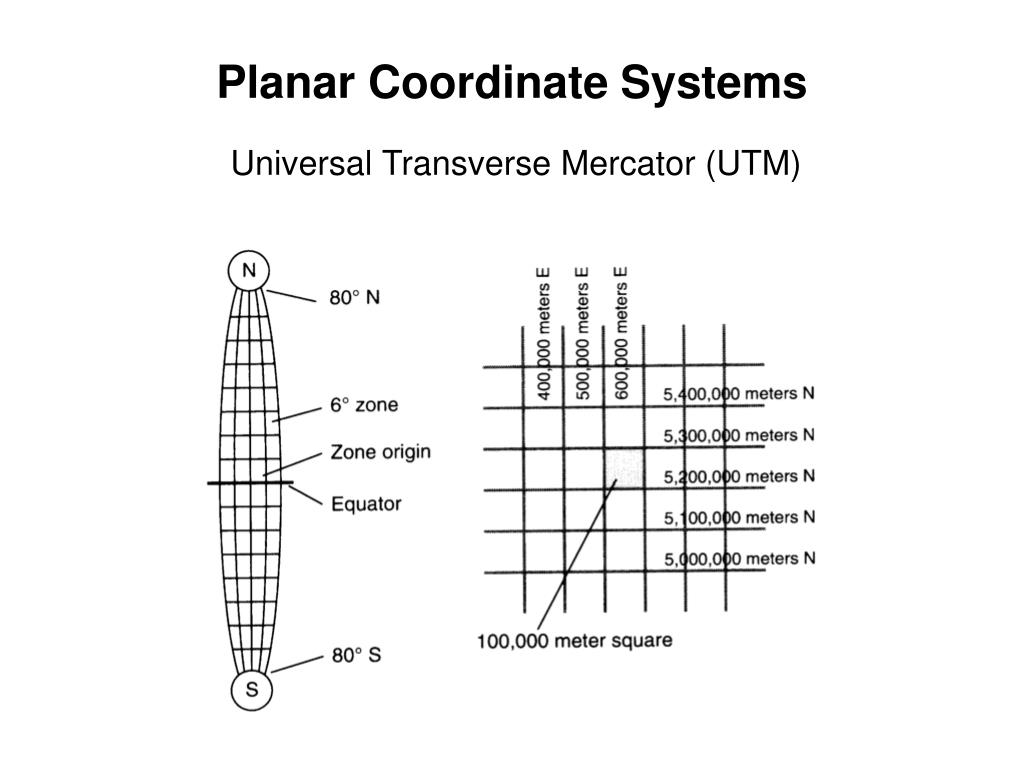 Planar Coordinate Systems

Universal Transverse Mercator (UTM)

N

80° N

6° zone

Zone origin

Equator

80° S

S

400,000 meters E

500,000 meters E

600,000 meters E

5,400,000 meters N

5,300,000 meters N

5,200,000 meters N

5,100,000 meters N

5,000,000 meters N

100,000 meter square